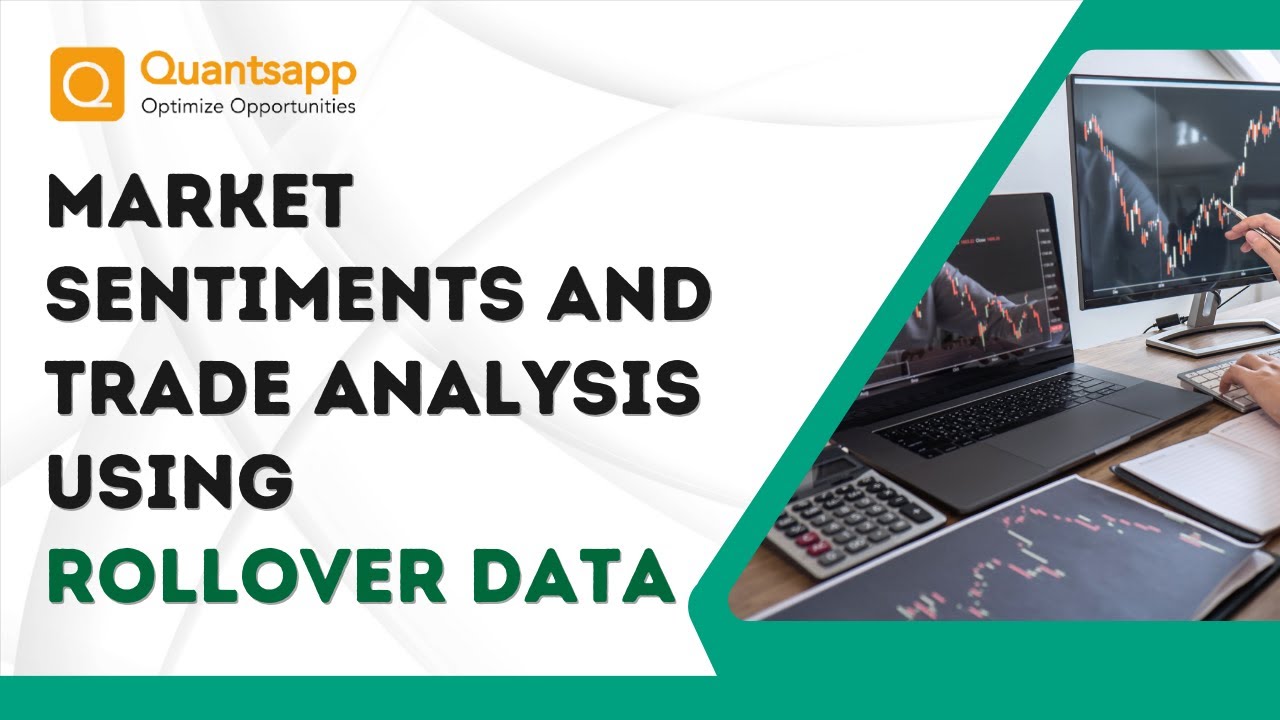 Quantsapp
Optimize Opportunities

MARKET SENTIMENTS AND TRADE ANALYSIS USING ROLLOVER DATA